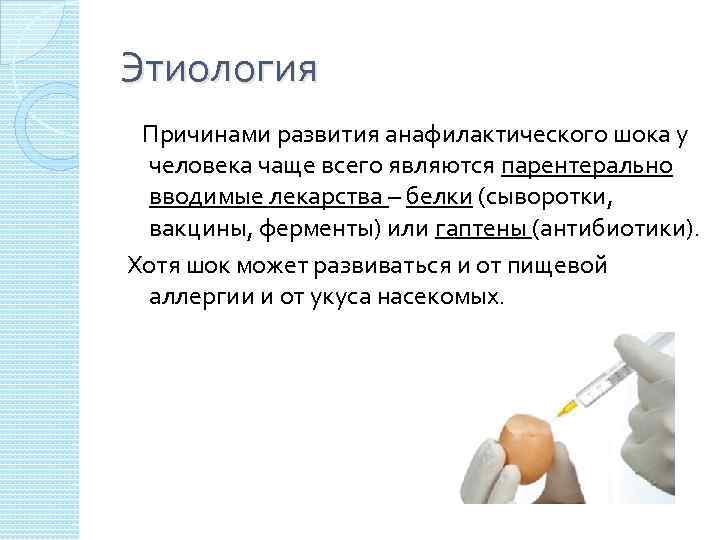 Этиология

Причинами развития анафилактического шока у человека чаще всего являются парентерально вводимые лекарства – белки (сыворотки, вакцины, ферменты) или гаптены (антибиотики).

Хотя шок может развиваться и от пищевой аллергии и от укуса насекомых.